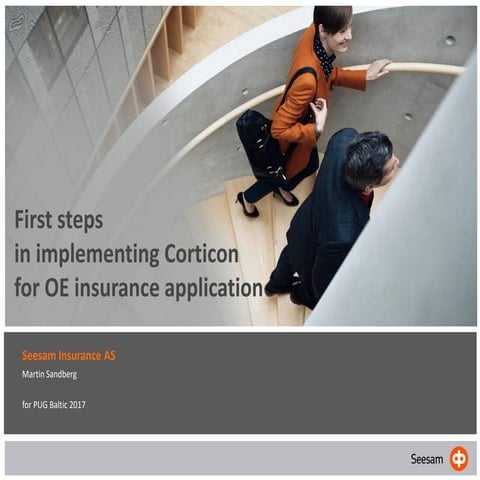 First steps
in implementing Corticon
for OE insurance application

Seesam Insurance AS
Martin Sandberg

for PUG Baltic 2017

Seesam